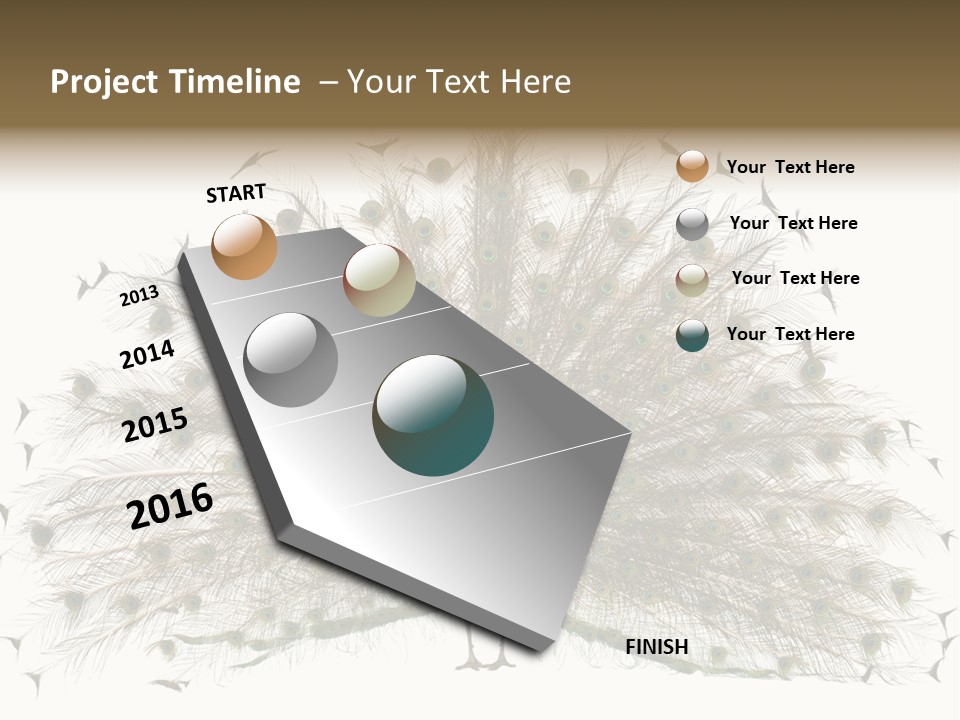 Project Timeline – Your Text Here

START

2013

2014

2015

2016

FINISH

Your Text Here

Your Text Here

Your Text Here

Your Text Here